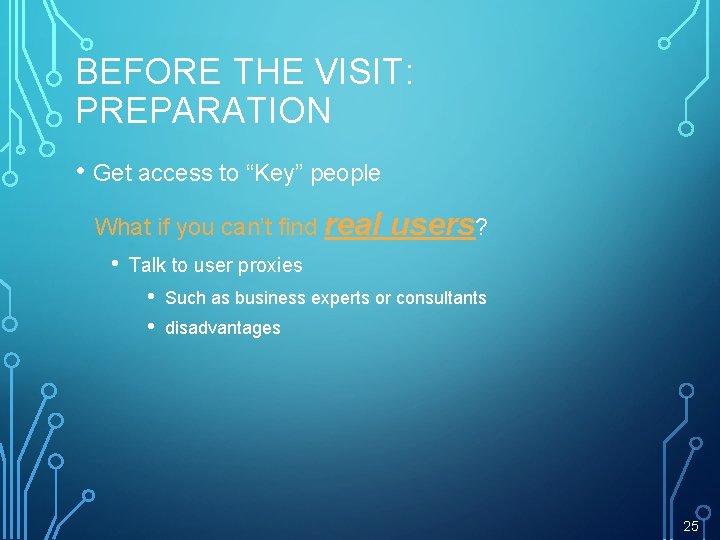 BEFORE THE VISIT: PREPARATION

• Get access to “Key” people

What if you can’t find real users?

• Talk to user proxies

• Such as business experts or consultants

• disadvantages

25